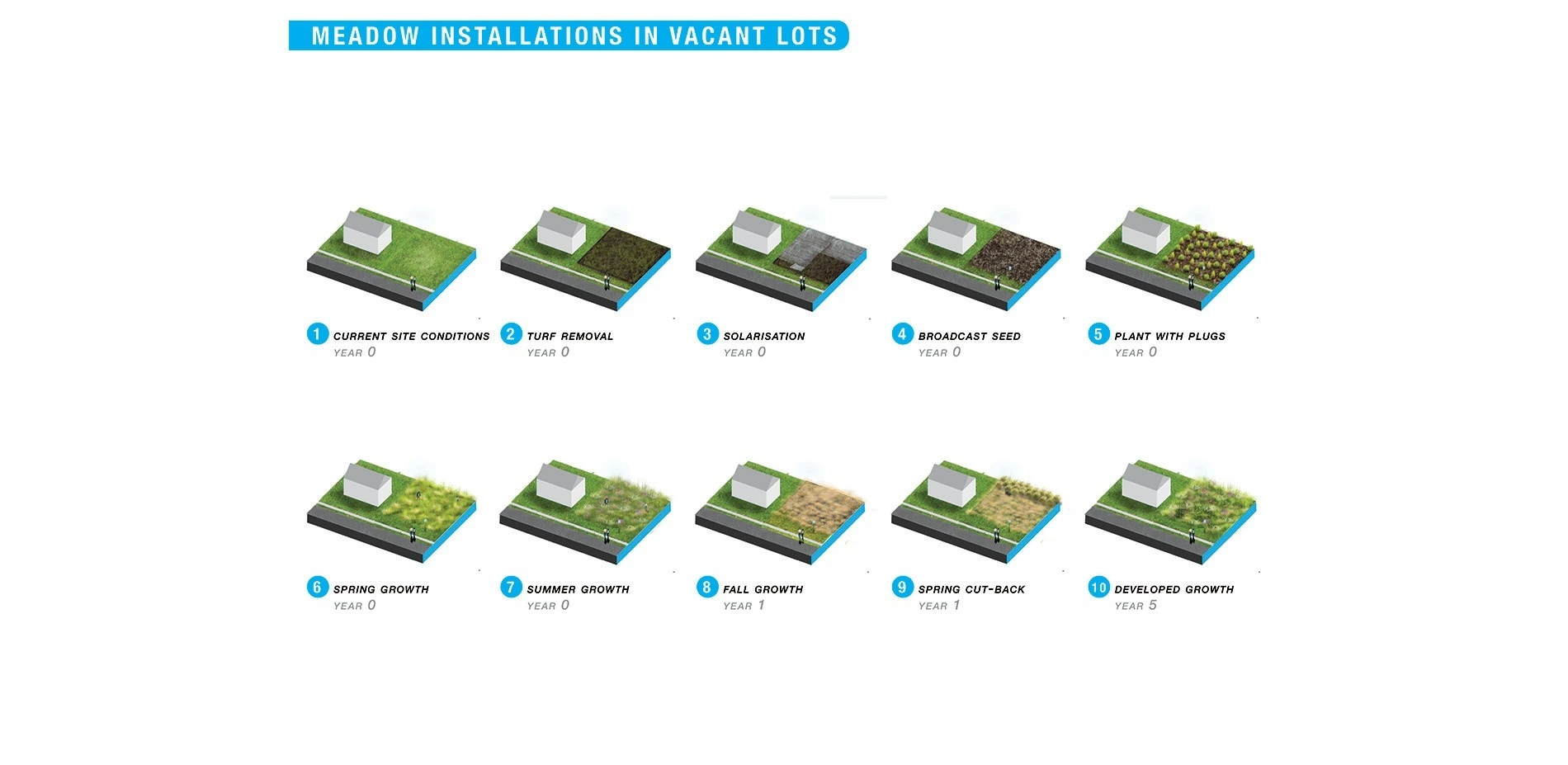 MEADOW INSTALLATIONS IN VACANT LOTS

1 CURRENT SITE CONDITIONS
YEAR 0

2 TURF REMOVAL
YEAR 0

3 SOLARISATION
YEAR 0

4 BROADCAST SEED
YEAR 0

5 PLANT WITH PLUGS
YEAR 0

6 SPRING GROWTH
YEAR 0

7 SUMMER GROWTH
YEAR 0

8 FALL GROWTH
YEAR 1

9 SPRING CUT-BACK
YEAR 1

10 DEVELOPED GROWTH
YEAR 5